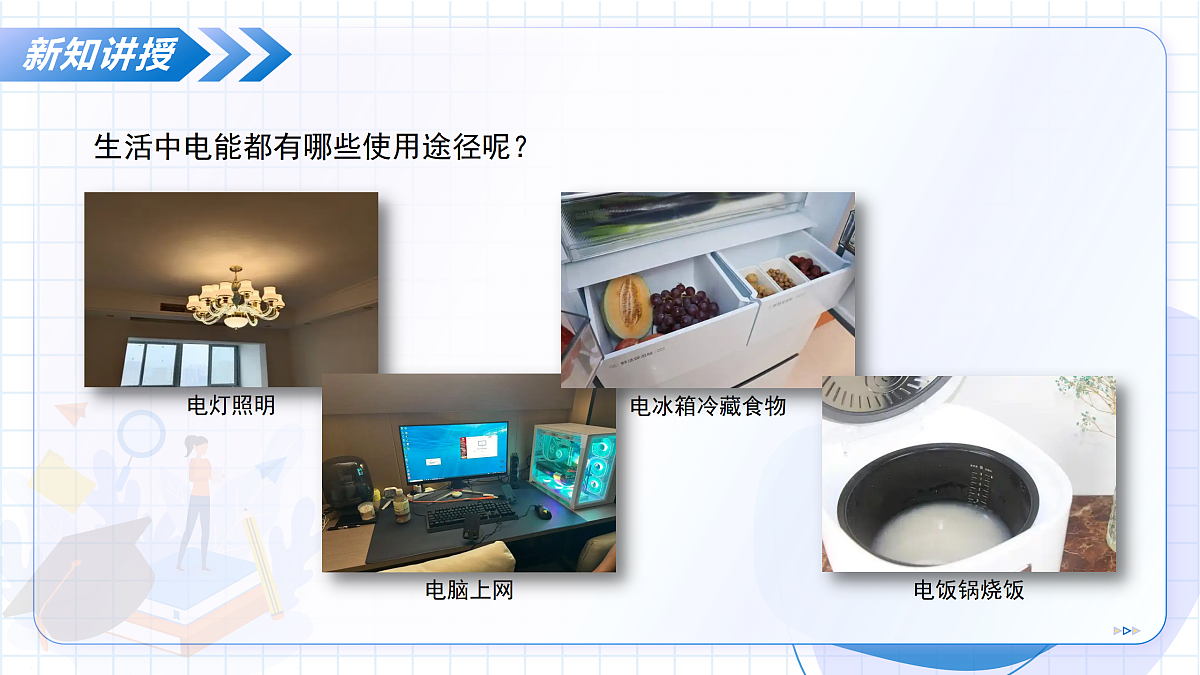 新知讲授

生活中电能都有哪些使用途径呢？

电灯照明

电冰箱冷藏食物

电脑上网

电饭锅烧饭